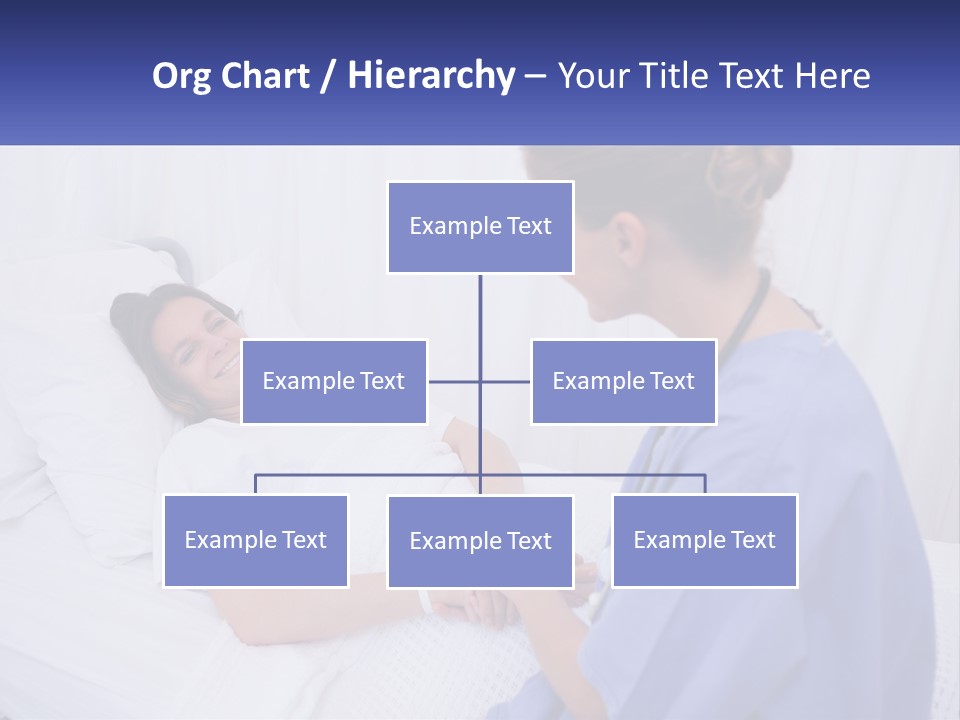 Org Chart / Hierarchy – Your Title Text Here

Example Text

Example Text

Example Text

Example Text

Example Text

Example Text